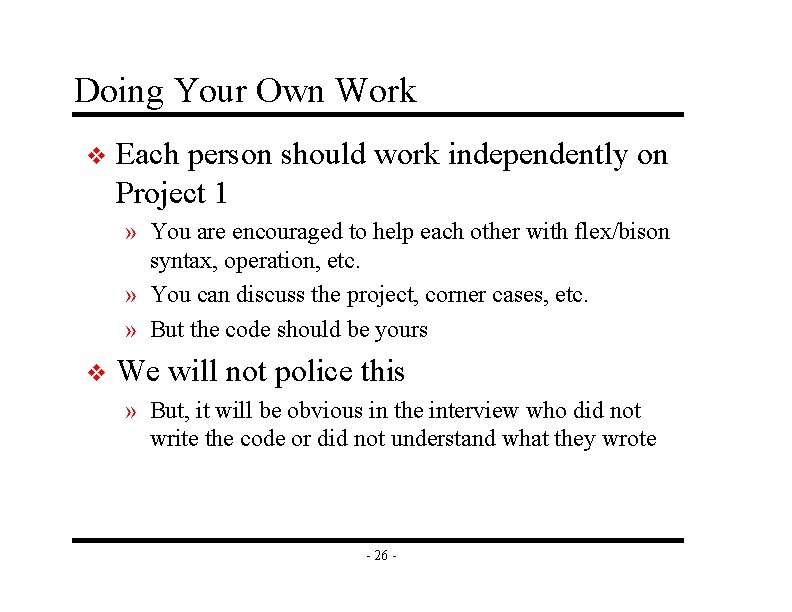 Doing Your Own Work

❖ Each person should work independently on Project 1

» You are encouraged to help each other with flex/bison syntax, operation, etc.

» You can discuss the project, corner cases, etc.

» But the code should be yours

❖ We will not police this

» But, it will be obvious in the interview who did not write the code or did not understand what they wrote

- 26 -